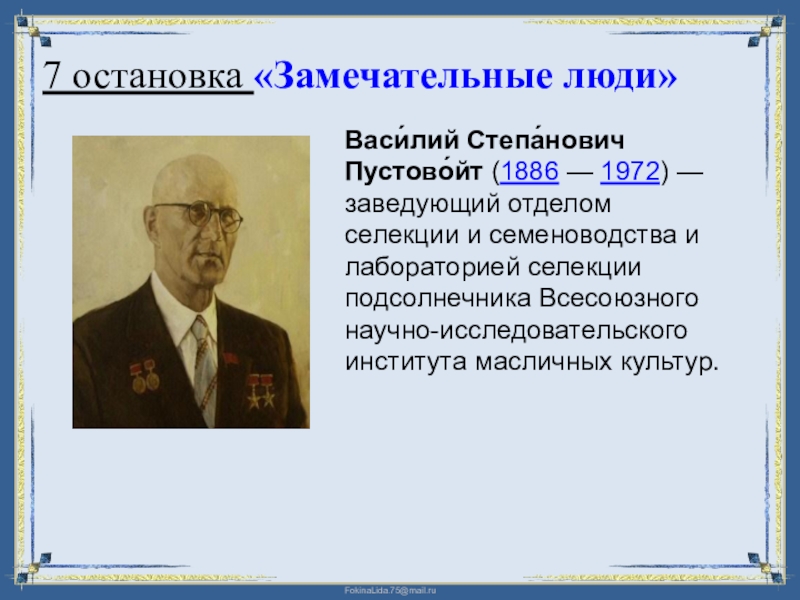 7 остановка «Замечательные люди»

Васи́лий Степа́нович Пустово́йт (1886 — 1972) — заведующий отделом селекции и семеноводства и лабораторией селекции подсолнечника Всесоюзного научно-исследовательского института масличных культур.

FokinaLida.75@mail.ru